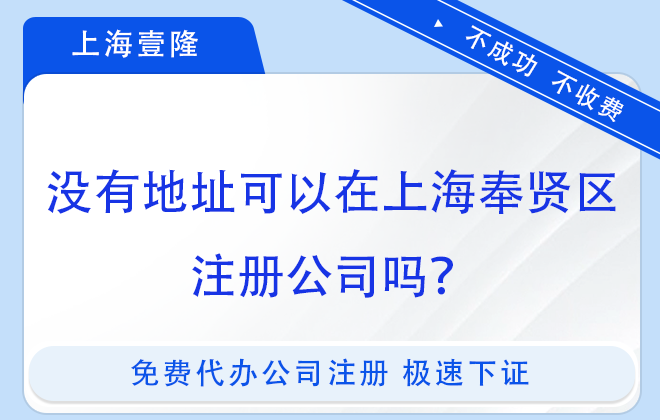 上海壹隆

不成功 不收费

没有地址可以在上海奉贤区注册公司吗?

免费代办公司注册 极速下证